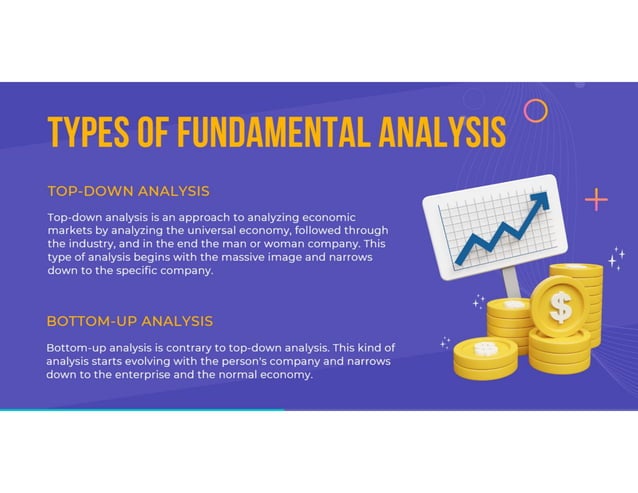 TYPES OF FUNDAMENTAL ANALYSIS

TOP-DOWN ANALYSIS

Top-down analysis is an approach to analyzing economic markets by analyzing the universal economy, followed through the industry, and in the end the man or woman company. This type of analysis begins with the massive image and narrows down to the specific company.

BOTTOM-UP ANALYSIS

Bottom-up analysis is contrary to top-down analysis. This kind of analysis starts evolving with the person's company and narrows down to the enterprise and the normal economy.

$